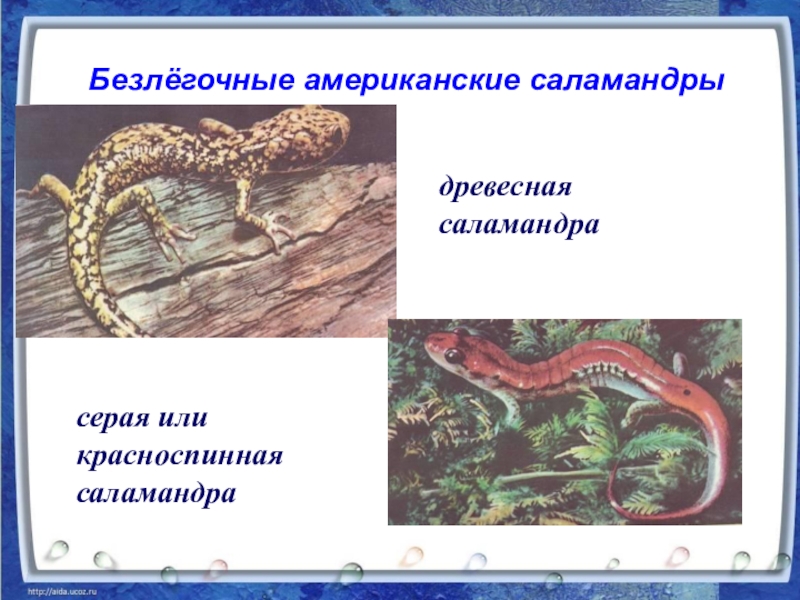 Безлёгочные американские саламандры

древесная саламандра

серая или красноспинная саламандра

http://aida.ucoz.ru